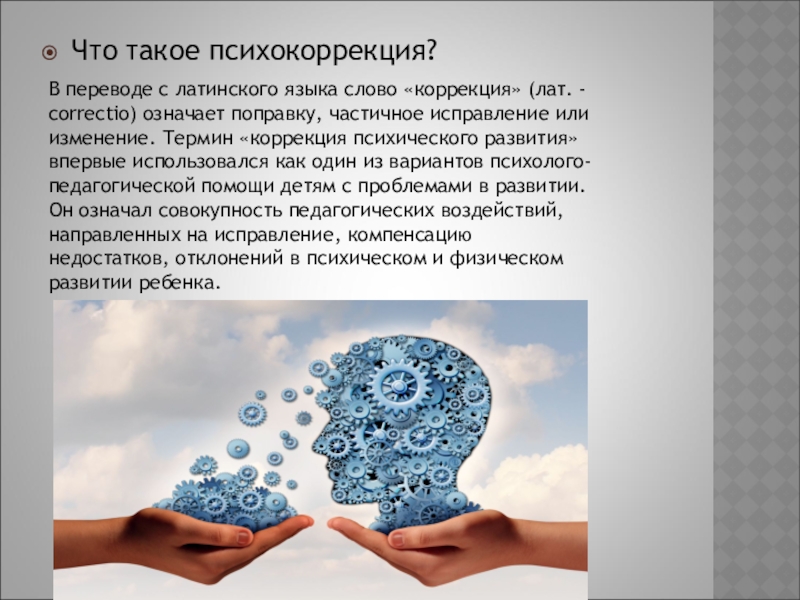 Что такое психокоррекция?

В переводе с латинского языка слово «коррекция» (лат. - correctio) означает поправку, частичное исправление или изменение. Термин «коррекция психического развития» впервые использовался как один из вариантов психолого-педагогической помощи детям с проблемами в развитии. Он означал совокупность педагогических воздействий, направленных на исправление, компенсацию недостатков, отклонений в психическом и физическом развитии ребенка.